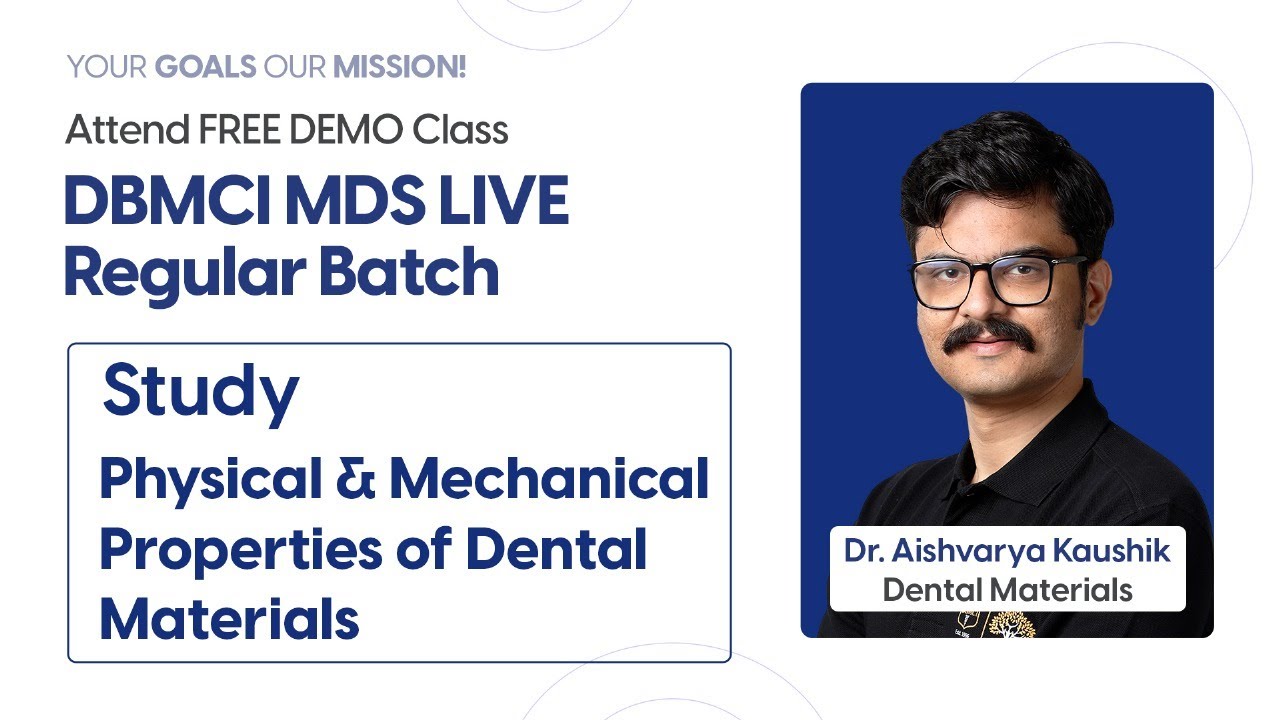 YOUR GOALS OUR MISSION!

Attend FREE DEMO Class

DBMCI MDS LIVE Regular Batch

Study

Physical & Mechanical Properties of Dental Materials

Dr. Aishvarya Kaushik
Dental Materials